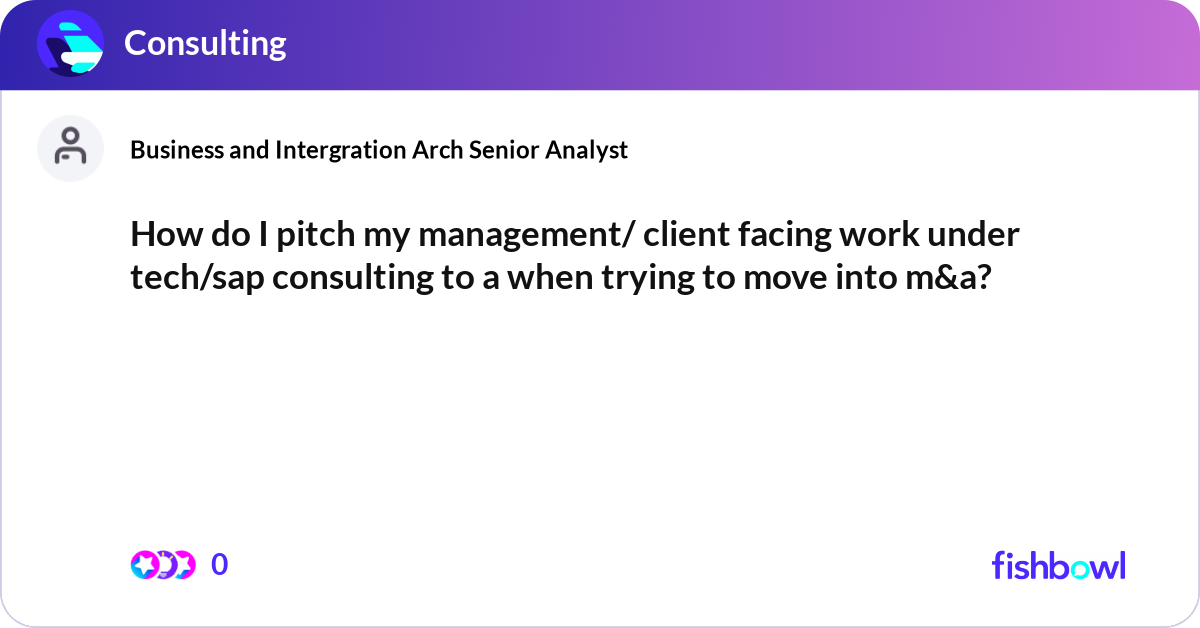 Consulting

Business and Intergration Arch Senior Analyst

How do I pitch my management/ client facing work under tech/sap consulting to a when trying to move into m&a?

0

fishbowl